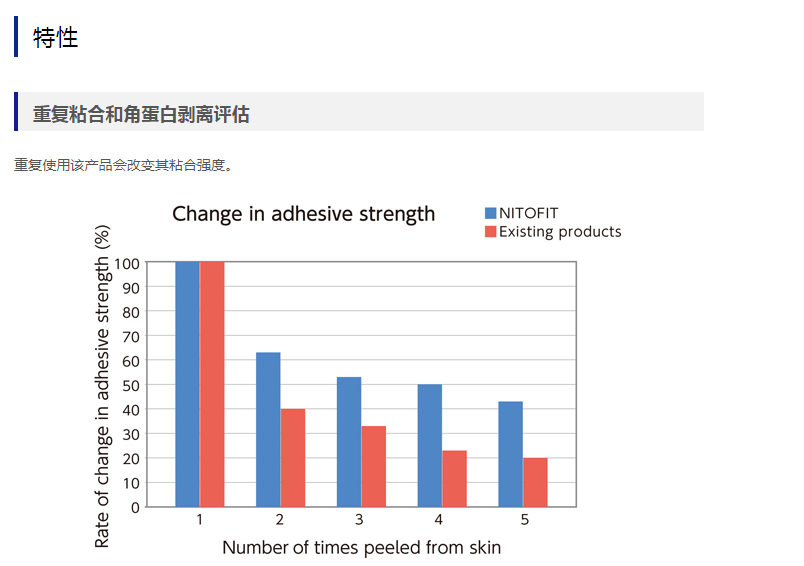 特性

重复粘合和角蛋白剥离评估

重复使用该产品会改变其粘合强度。

Change in adhesive strength

NITOFIT
Existing products

Rate of change in adhesive strength (%)

100
90
80
70
60
50
40
30
20
10
0

1
2
3
4
5

Number of times peeled from skin